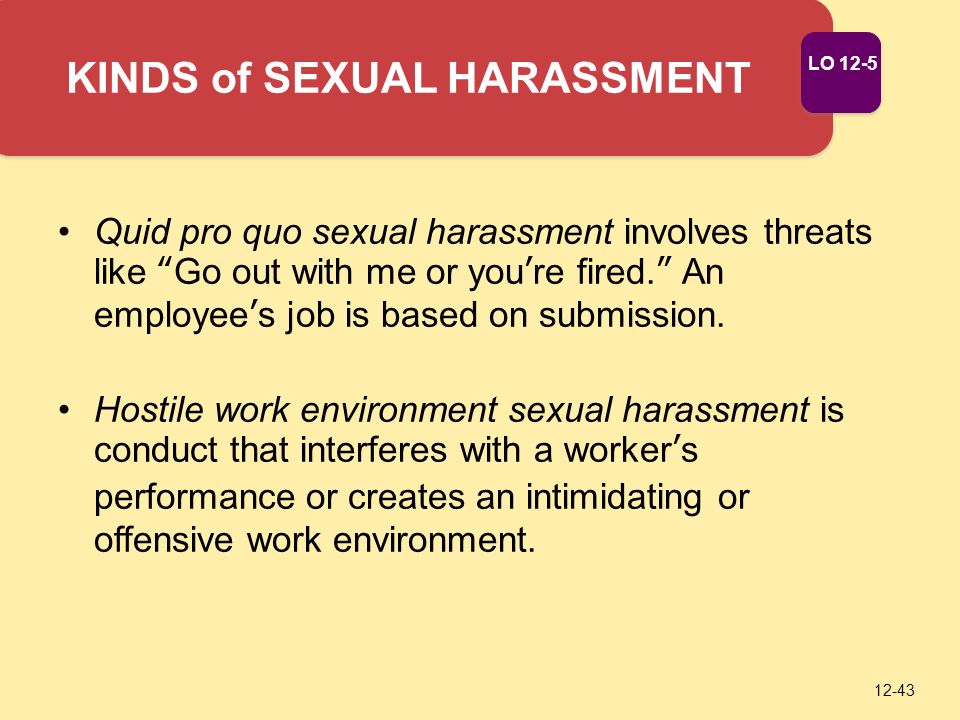 KINDS of SEXUAL HARASSMENT

LO 12-5

• Quid pro quo sexual harassment involves threats like “Go out with me or you’re fired.” An employee’s job is based on submission.

• Hostile work environment sexual harassment is conduct that interferes with a worker’s performance or creates an intimidating or offensive work environment.

12-43